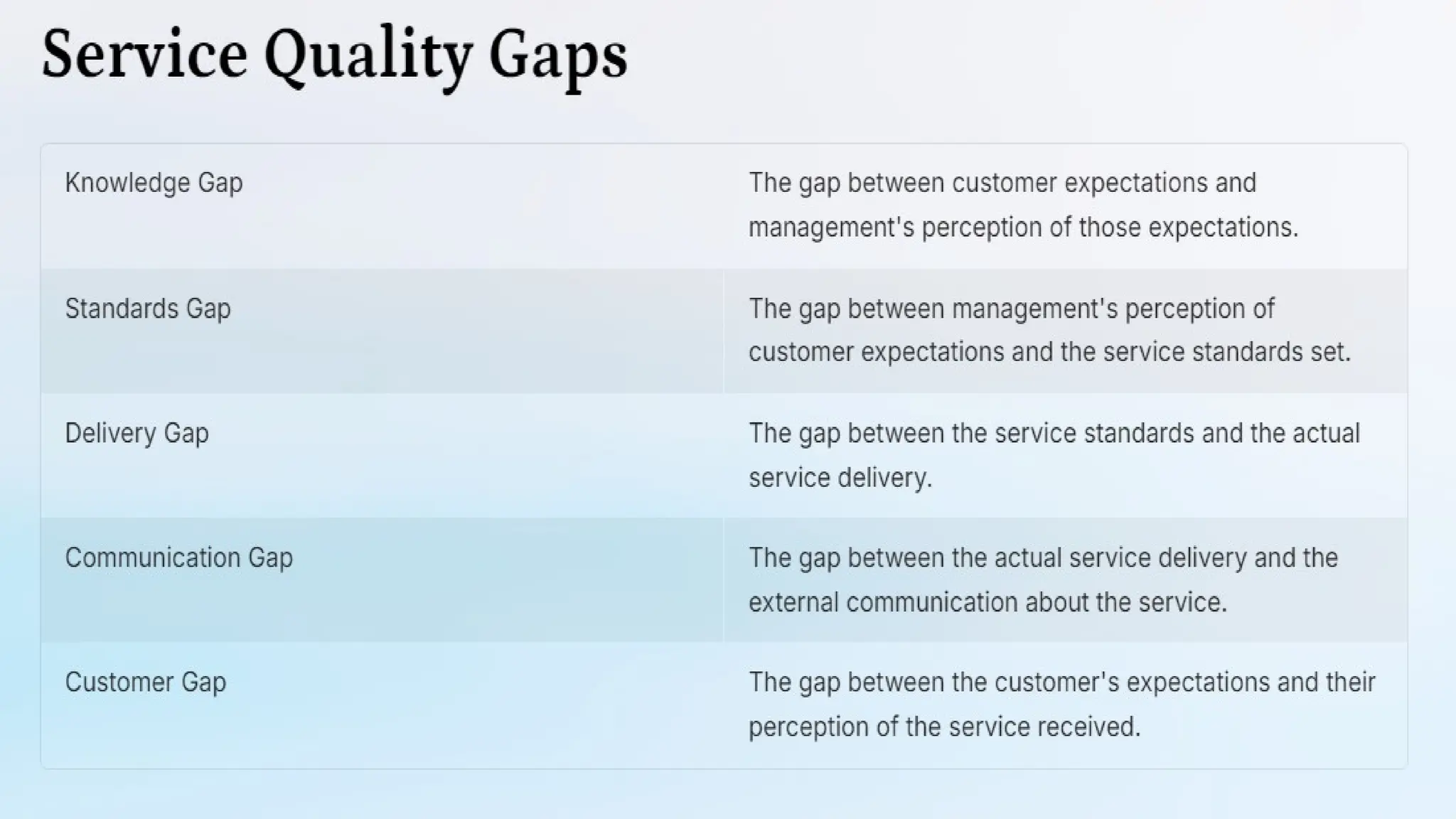 Service Quality Gaps

| | |
|---|---|
| Knowledge Gap | The gap between customer expectations and management's perception of those expectations. |
| Standards Gap | The gap between management's perception of customer expectations and the service standards set. |
| Delivery Gap | The gap between the service standards and the actual service delivery. |
| Communication Gap | The gap between the actual service delivery and the external communication about the service. |
| Customer Gap | The gap between the customer's expectations and their perception of the service received. |